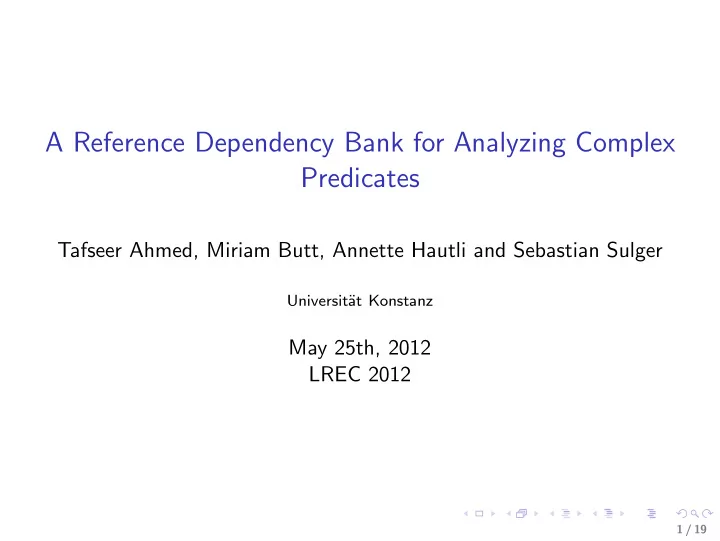 A Reference Dependency Bank for Analyzing Complex Predicates

Tafseer Ahmed, Miriam Butt, Annette Hautli and Sebastian Sulger

Universität Konstanz

May 25th, 2012
LREC 2012

1 / 19